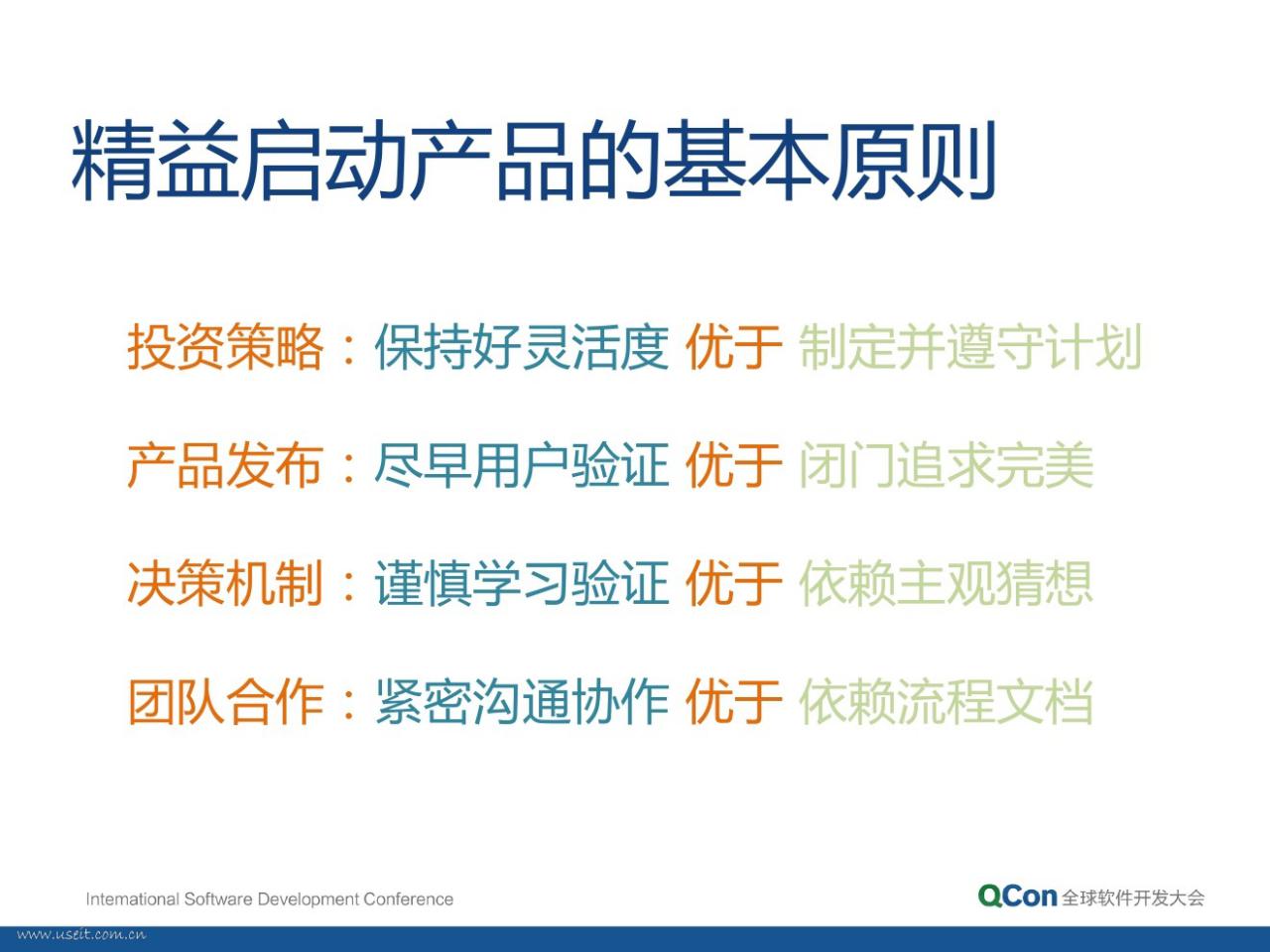 精益启动产品的基本原则

投资策略：保持好灵活度 优于 制定并遵守计划

产品发布：尽早用户验证 优于 闭门追求完美

决策机制：谨慎学习验证 优于 依赖主观猜想

团队合作：紧密沟通协作 优于 依赖流程文档

International Software Development Conference

QCon 全球软件开发大会

www.useit.com.cn